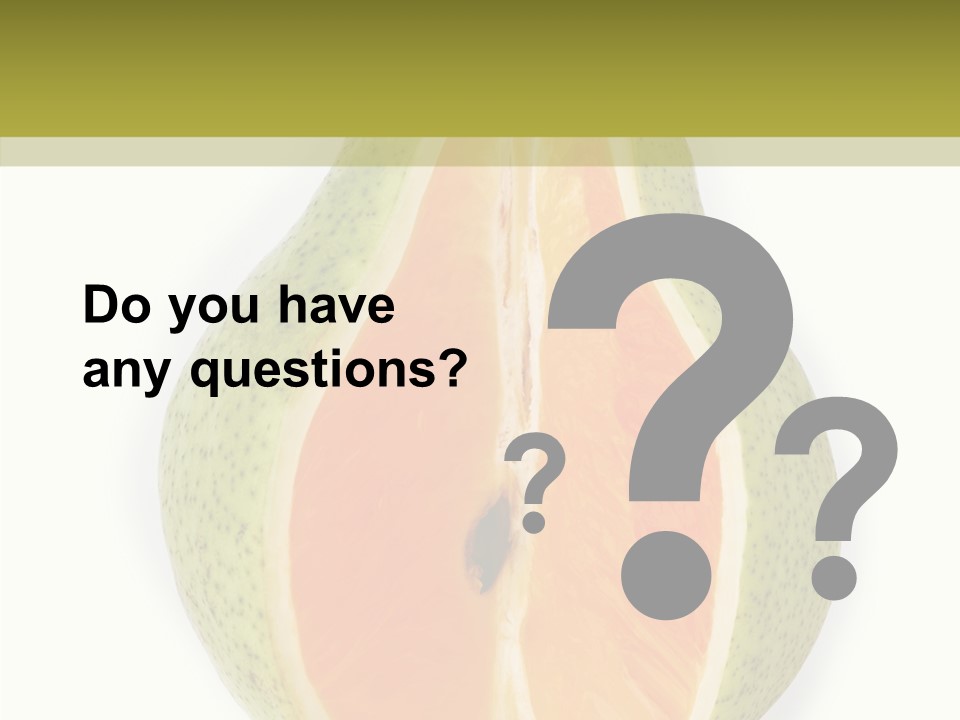 Do you have any questions?

?
?
?